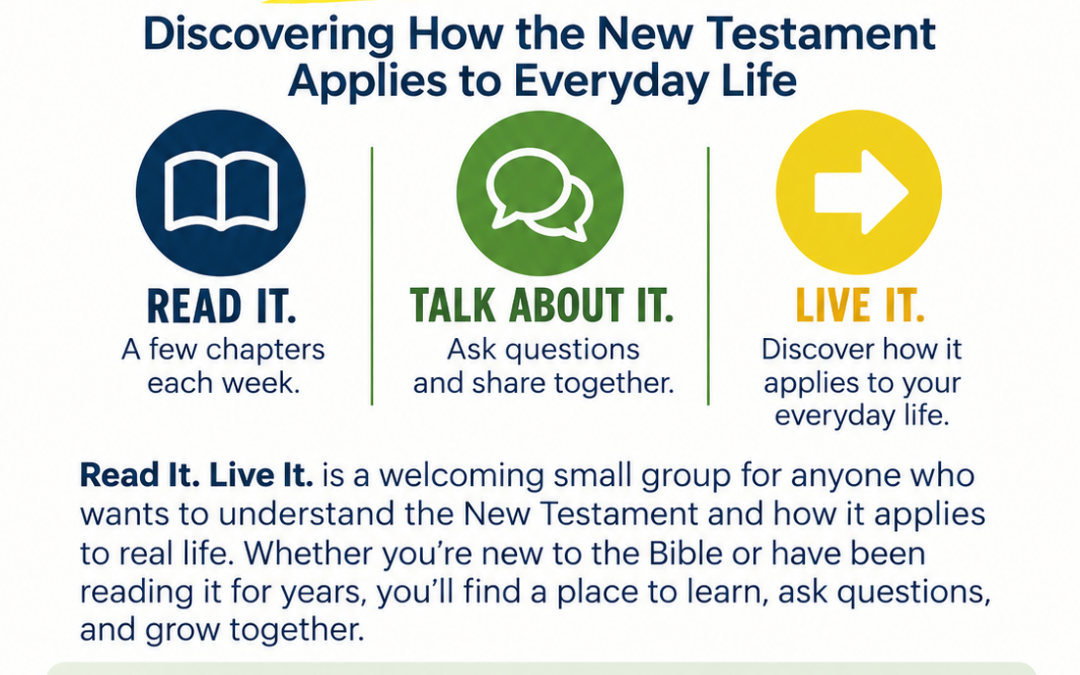 Discovering How the New Testament Applies to Everyday Life

READ IT.
A few chapters each week.

TALK ABOUT IT.
Ask questions and share together.

LIVE IT.
Discover how it applies to your everyday life.

Read It. Live It. is a welcoming small group for anyone who wants to understand the New Testament and how it applies to real life. Whether you're new to the Bible or have been reading it for years, you'll find a place to learn, ask questions, and grow together.